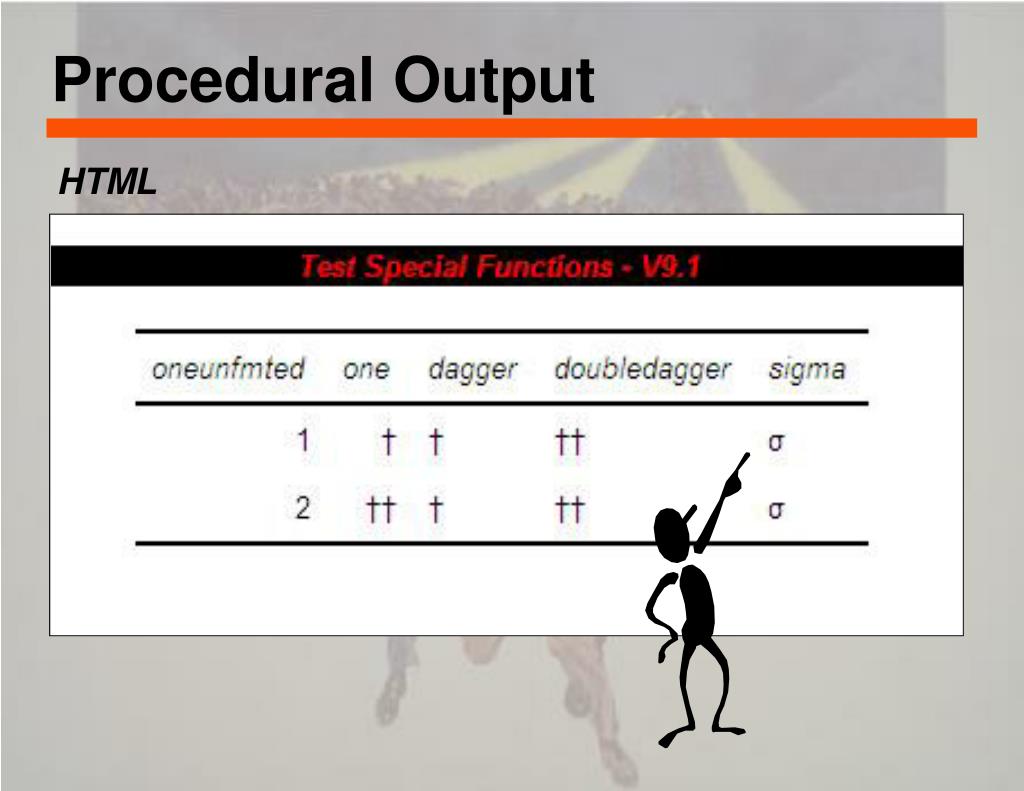 Procedural Output

HTML

Test Special Functions - V9.1

| oneunfmted | one | dagger | doubledagger | sigma |
|---|---|---|---|---|
| 1 | † | † | †† | σ |
| 2 | †† | † | †† | σ |